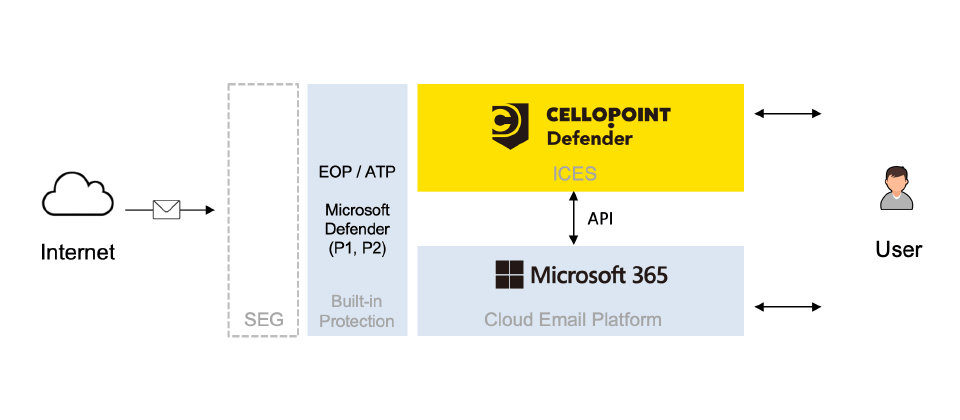 Internet

SEG

EOP / ATP

Microsoft Defender (P1, P2)

Built-in Protection

CELLOPOINT Defender

ICES

API

Microsoft 365

Cloud Email Platform

User